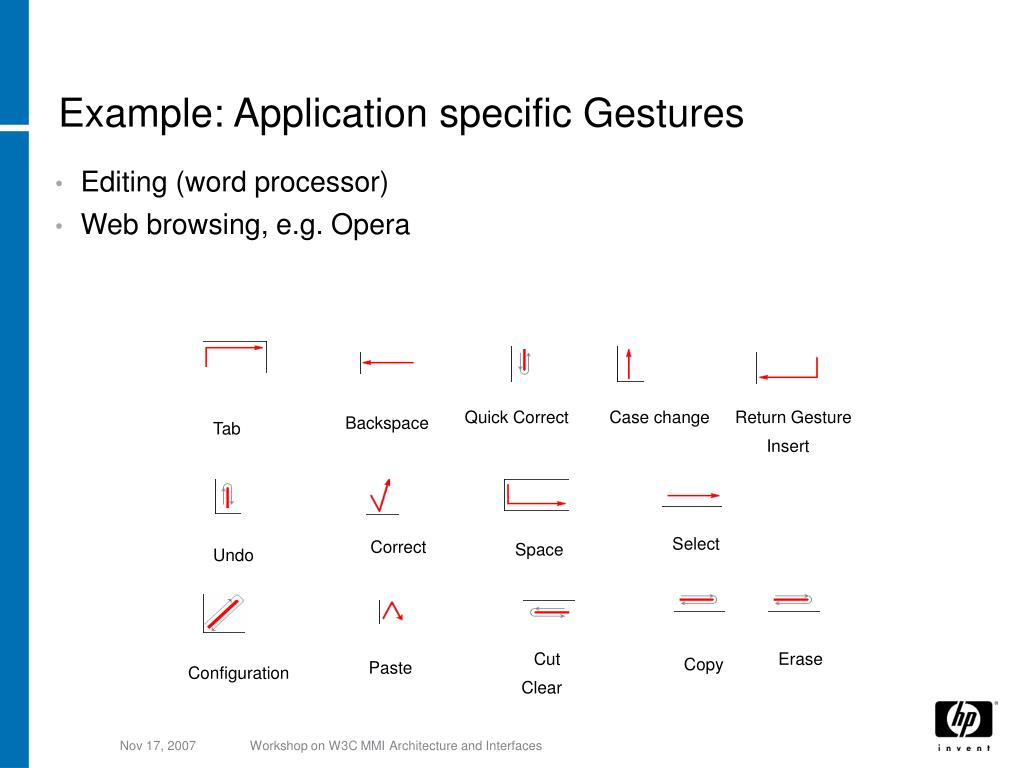 Example: Application specific Gestures

• Editing (word processor)
• Web browsing, e.g. Opera

Tab

Backspace

Quick Correct

Case change

Return Gesture
Insert

Undo

Correct

Space

Select

Configuration

Paste

Cut
Clear

Copy

Erase

Nov 17, 2007

Workshop on W3C MMI Architecture and Interfaces

hp
invent